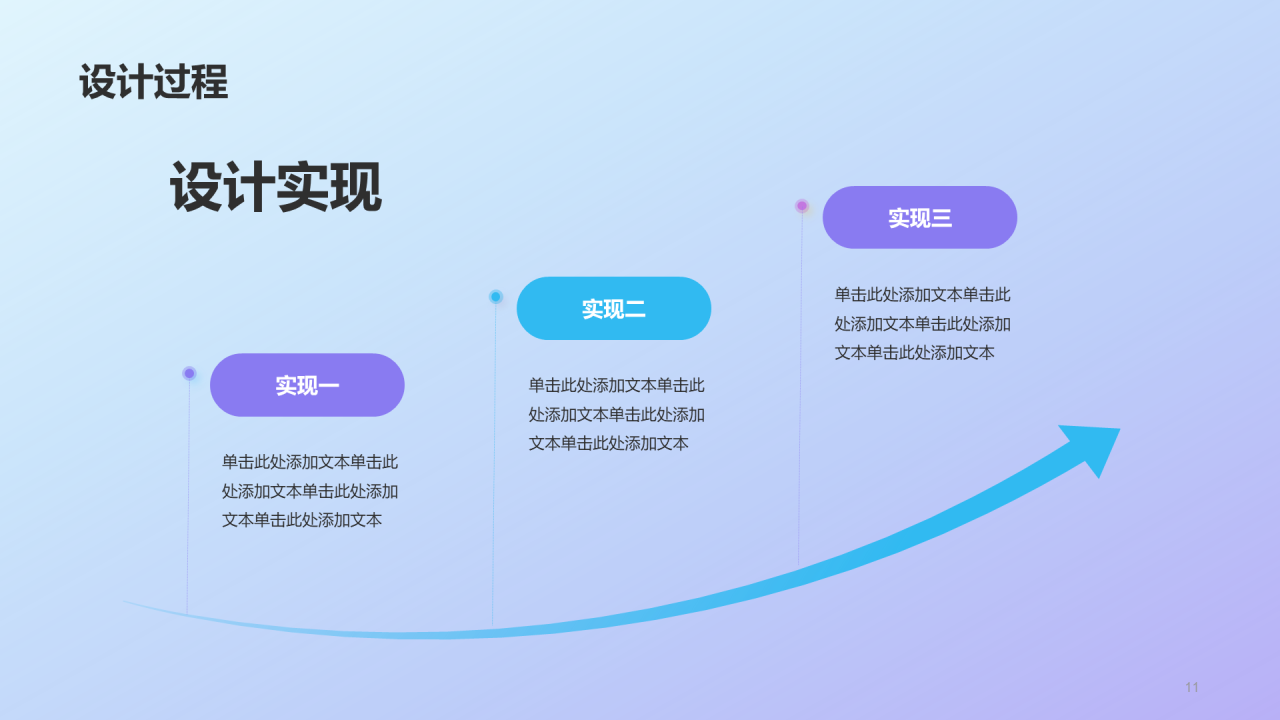 设计过程

设计实现

实现一

单击此处添加文本单击此处添加文本单击此处添加文本单击此处添加文本

实现二

单击此处添加文本单击此处添加文本单击此处添加文本单击此处添加文本

实现三

单击此处添加文本单击此处添加文本单击此处添加文本单击此处添加文本

11